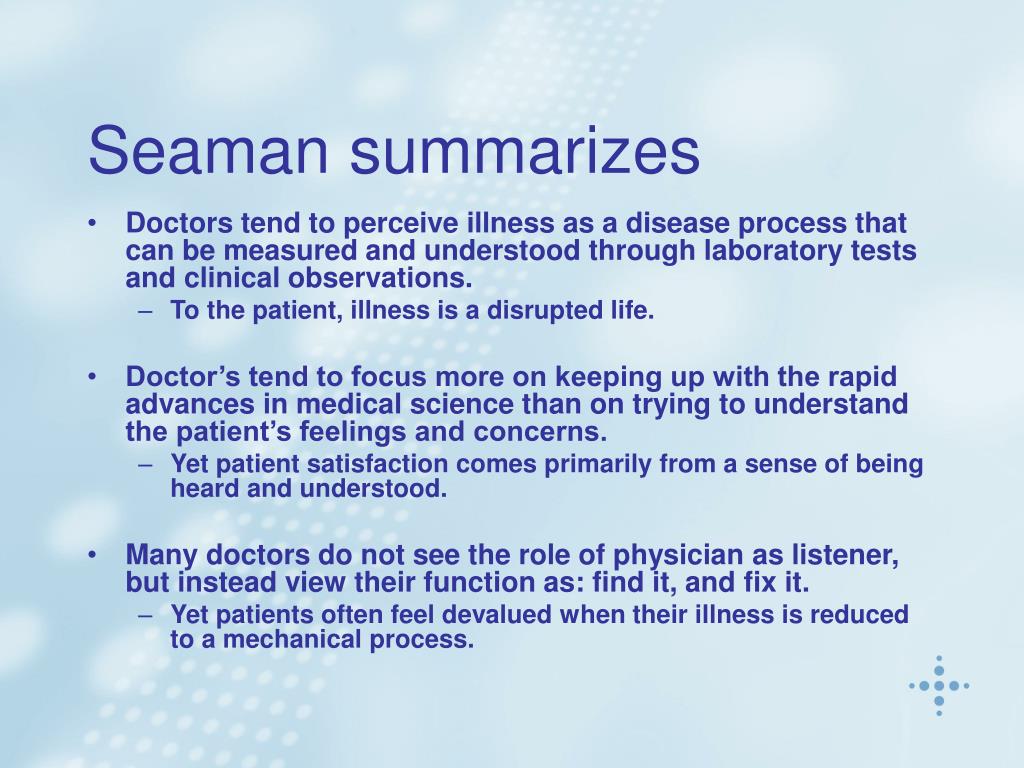 Seaman summarizes

• Doctors tend to perceive illness as a disease process that can be measured and understood through laboratory tests and clinical observations.
– To the patient, illness is a disrupted life.

• Doctor’s tend to focus more on keeping up with the rapid advances in medical science than on trying to understand the patient’s feelings and concerns.
– Yet patient satisfaction comes primarily from a sense of being heard and understood.

• Many doctors do not see the role of physician as listener, but instead view their function as: find it, and fix it.
– Yet patients often feel devalued when their illness is reduced to a mechanical process.